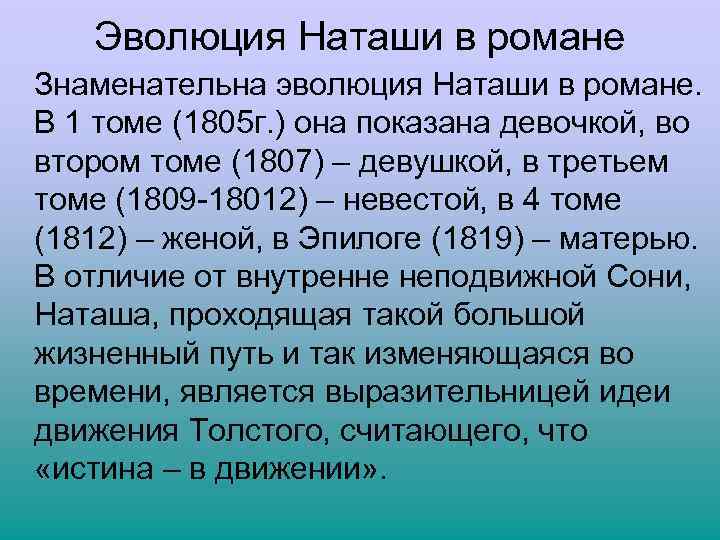 Эволюция Наташи в романе

Знаменательна эволюция Наташи в романе. В 1 томе (1805г.) она показана девочкой, во втором томе (1807) – девушкой, в третьем томе (1809-18012) – невестой, в 4 томе (1812) – женой, в Эпилоге (1819) – матерью. В отличие от внутренне неподвижной Сони, Наташа, проходящая такой большой жизненный путь и так изменяющаяся во времени, является выразительницей идеи движения Толстого, считающего, что «истина – в движении».